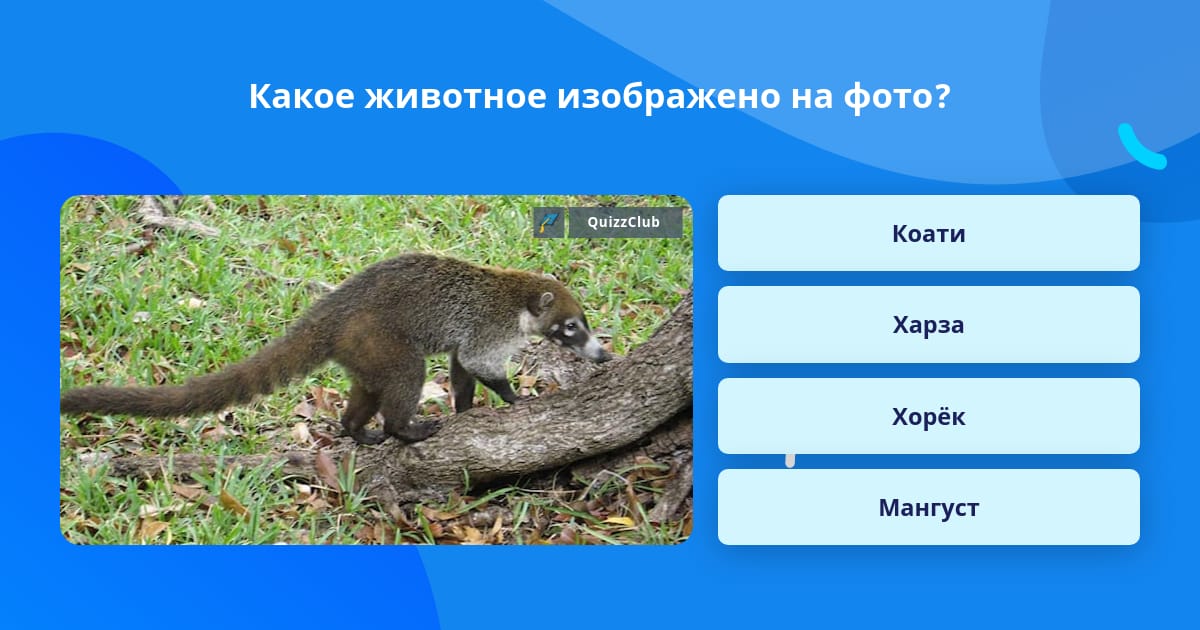 Какое животное изображено на фото?

QuizzClub

Коати

Харза

Хорёк

Мангуст